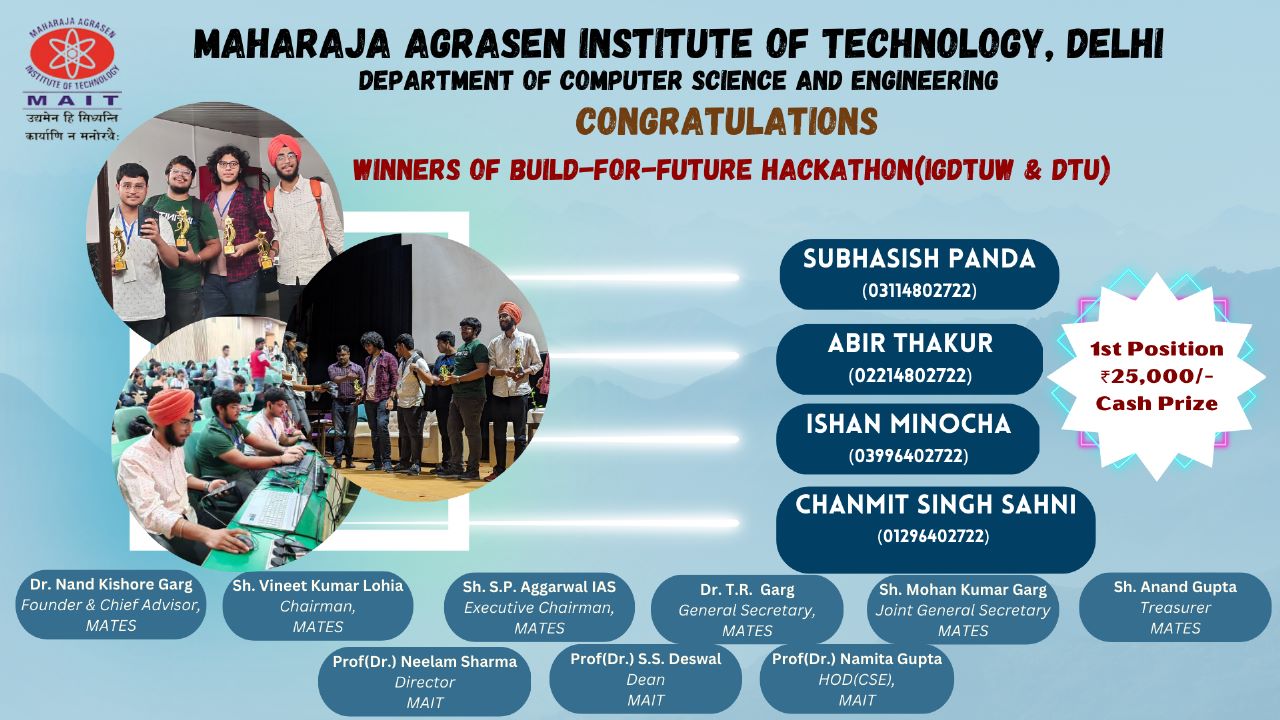 MAHARAJA AGRASEN INSTITUTE OF TECHNOLOGY
MAIT
उद्यमेन हि सिध्यन्ति कार्याणि न मनोरथैः

MAHARAJA AGRASEN INSTITUTE OF TECHNOLOGY, DELHI
DEPARTMENT OF COMPUTER SCIENCE AND ENGINEERING
CONGRATULATIONS
WINNERS OF BUILD-FOR-FUTURE HACKATHON(IGDTUW & DTU)

SUBHASISH PANDA
(03114802722)

ABIR THAKUR
(02214802722)

ISHAN MINOCHA
(03996402722)

CHANMIT SINGH SAHNI
(01296402722)

1st Position
₹25,000/-
Cash Prize

Dr. Nand Kishore Garg
Founder & Chief Advisor, MATES

Sh. Vineet Kumar Lohia
Chairman, MATES

Sh. S.P. Aggarwal IAS
Executive Chairman, MATES

Dr. T.R. Garg
General Secretary, MATES

Sh. Mohan Kumar Garg
Joint General Secretary MATES

Sh. Anand Gupta
Treasurer
MATES

Prof(Dr.) Neelam Sharma
Director
MAIT

Prof(Dr.) S.S. Deswal
Dean
MAIT

Prof(Dr.) Namita Gupta
HOD(CSE),
MAIT